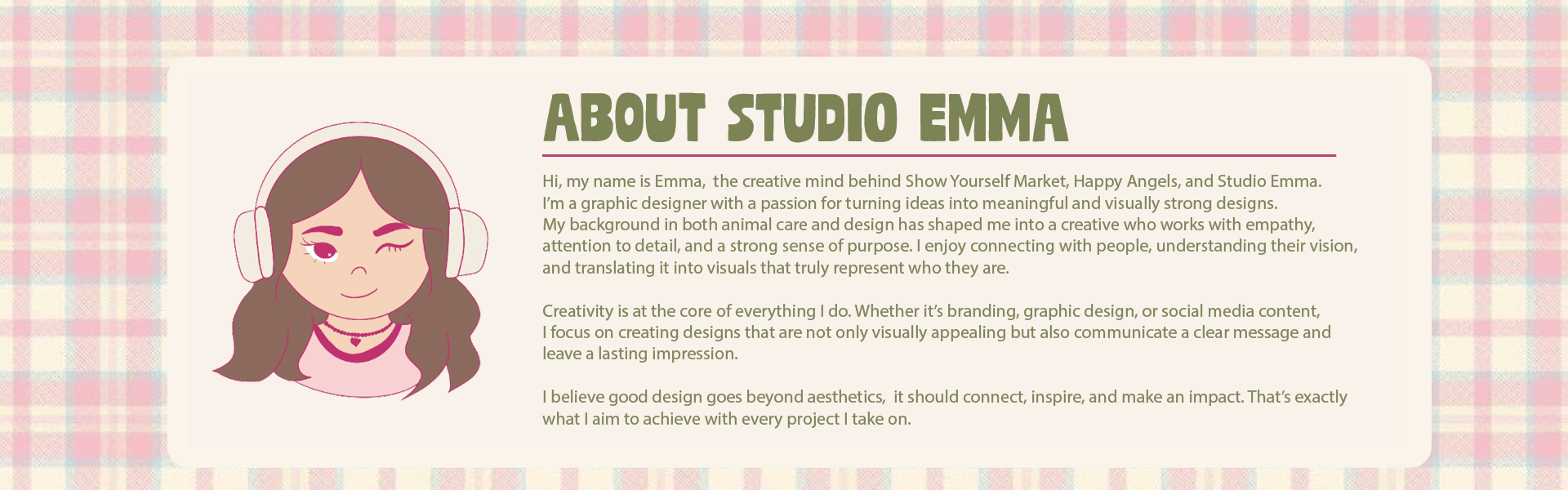 ABOUT STUDIO EMMA

Hi, my name is Emma, the creative mind behind Show Yourself Market, Happy Angels, and Studio Emma. I'm a graphic designer with a passion for turning ideas into meaningful and visually strong designs. My background in both animal care and design has shaped me into a creative who works with empathy, attention to detail, and a strong sense of purpose. I enjoy connecting with people, understanding their vision, and translating it into visuals that truly represent who they are.

Creativity is at the core of everything I do. Whether it's branding, graphic design, or social media content, I focus on creating designs that are not only visually appealing but also communicate a clear message and leave a lasting impression.

I believe good design goes beyond aesthetics, it should connect, inspire, and make an impact. That's exactly what I aim to achieve with every project I take on.